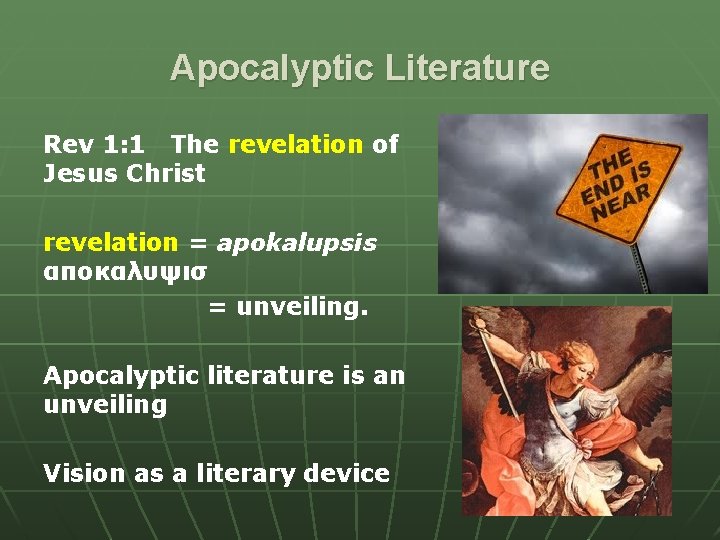 Apocalyptic Literature

Rev 1:1 The revelation of Jesus Christ

revelation = apokalupsis αποκαλυψισ

= unveiling.

Apocalyptic literature is an unveiling

Vision as a literary device

THE END IS NEAR